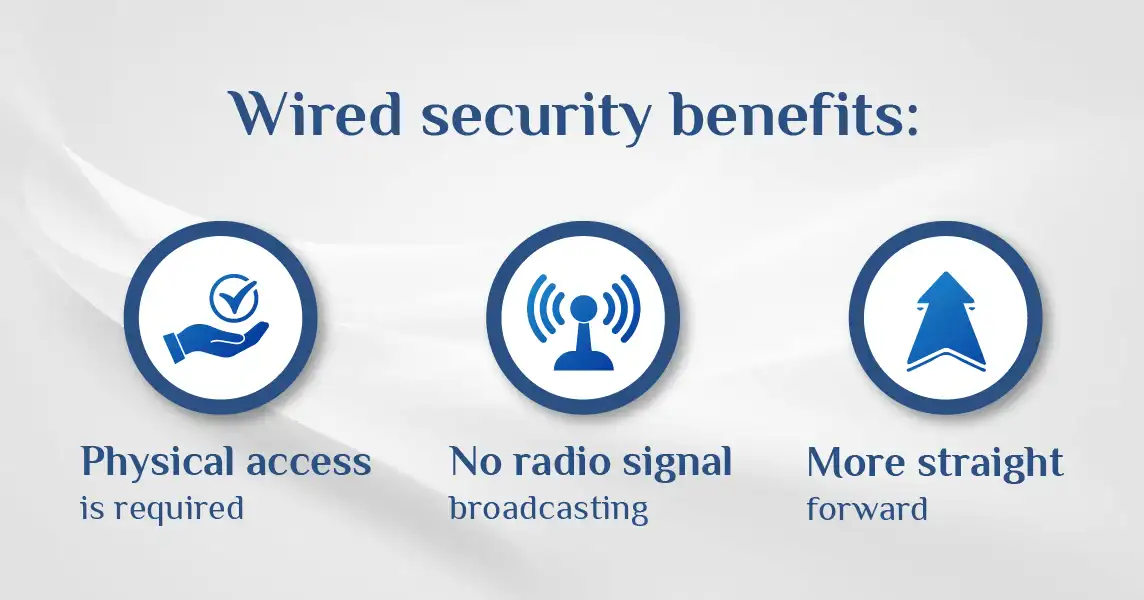 Wired security benefits:

Physical access
is required

No radio signal
broadcasting

More straight
forward